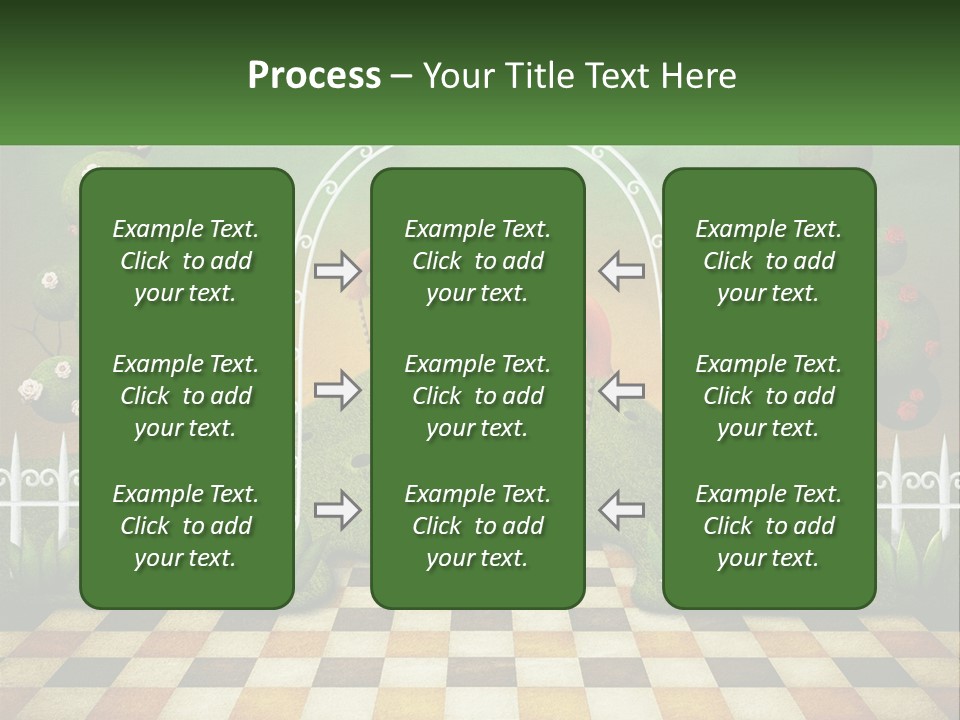 Process – Your Title Text Here

Example Text. Click to add your text.

Example Text. Click to add your text.

Example Text. Click to add your text.

Example Text. Click to add your text.

Example Text. Click to add your text.

Example Text. Click to add your text.

Example Text. Click to add your text.

Example Text. Click to add your text.

Example Text. Click to add your text.